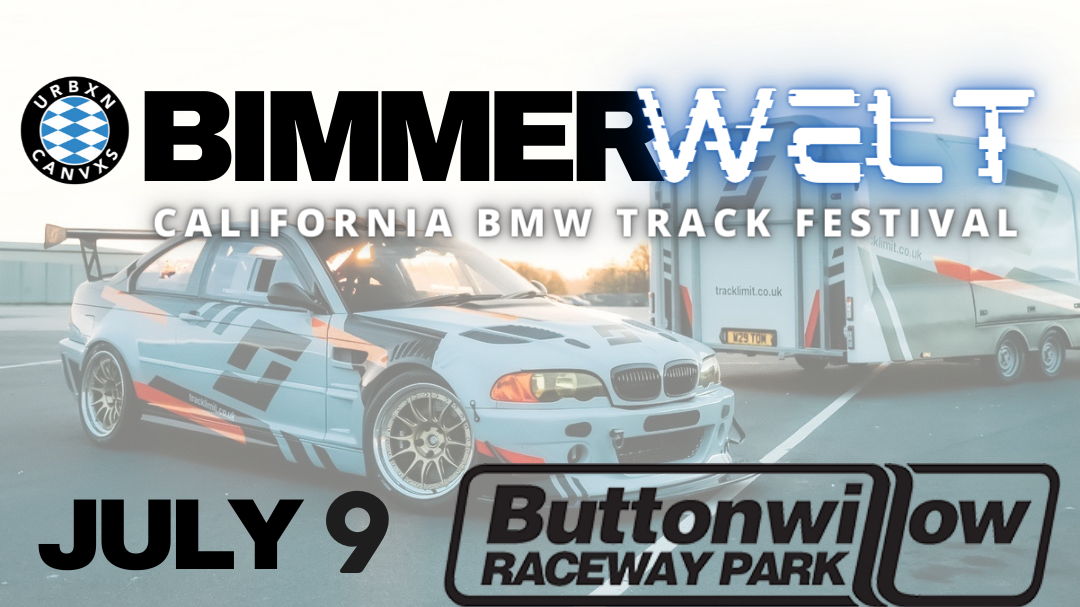 URBXN CANVXS

BIMMERWELT

CALIFORNIA BMW TRACK FESTIVAL

tracklimit.co.uk

tracklimit.co.uk

tracklimit.co.uk

JULY 9

Buttonwillow RACEWAY PARK